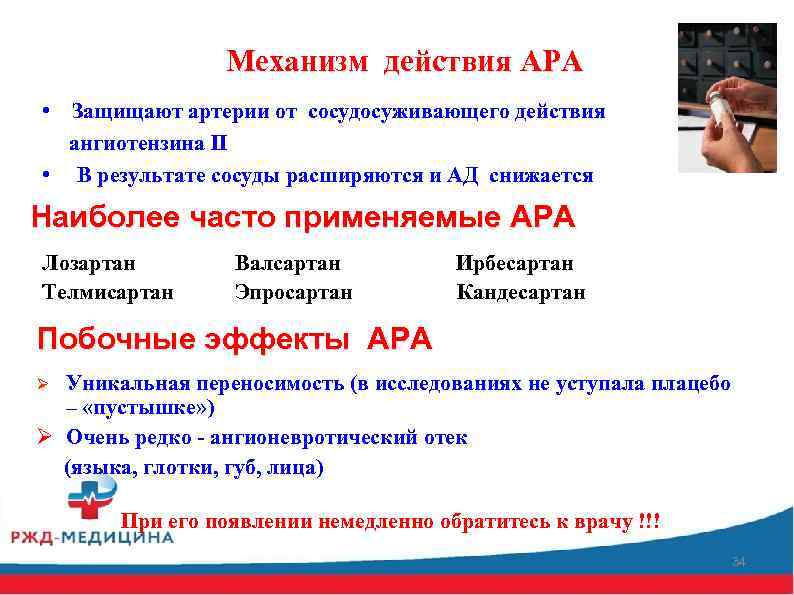 Механизм действия АРА

• Защищают артерии от сосудосуживающего действия ангиотензина II
• В результате сосуды расширяются и АД снижается

Наиболее часто применяемые АРА

Лозартан
Телмисартан

Валсартан
Эпросартан

Ирбесартан
Кандесартан

Побочные эффекты АРА

➢ Уникальная переносимость (в исследованиях не уступала плацебо – «пустышке»)
➢ Очень редко - ангионевротический отек (языка, глотки, губ, лица)

При его появлении немедленно обратитесь к врачу !!!

РЖД-МЕДИЦИНА

34